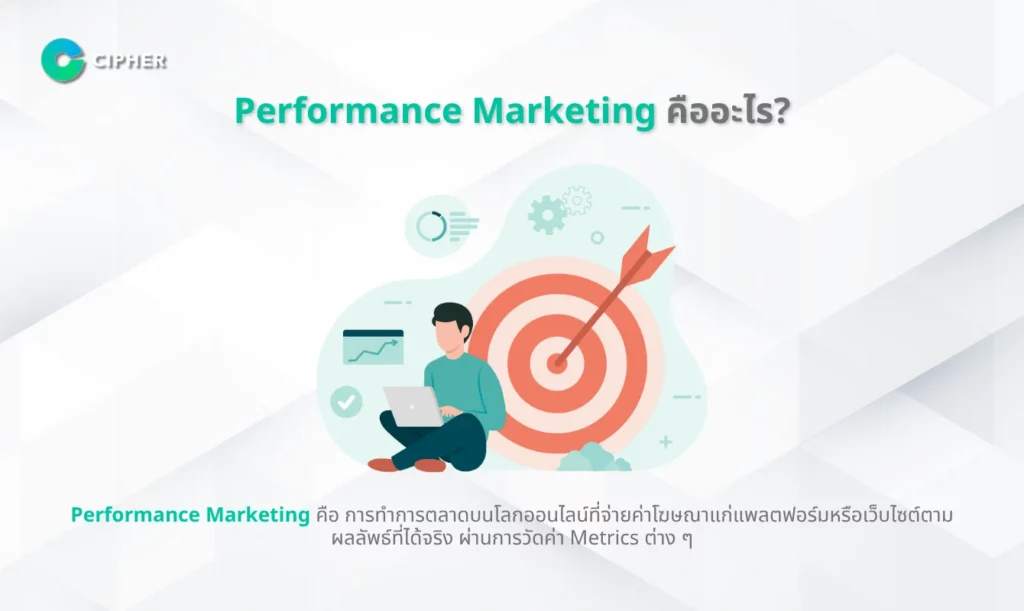 CIPHER

Performance Marketing คืออะไร?

Performance Marketing คือ การทำการตลาดบนโลกออนไลน์ที่จ่ายค่าโฆษณาแก่แพลตฟอร์มหรือเว็บไซต์ตามผลลัพธ์ที่ได้จริง ผ่านการวัดค่า Metrics ต่าง ๆ